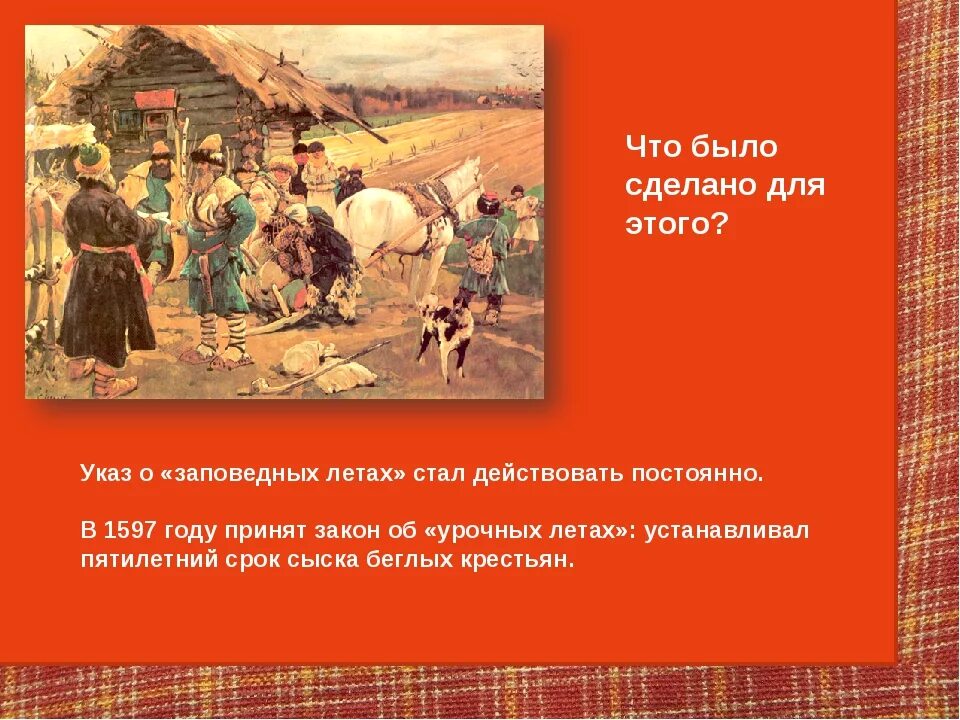 Что было сделано для этого?

Указ о «заповедных летах» стал действовать постоянно.

В 1597 году принят закон об «урочных летах»: устанавливал пятилетний срок сыска беглых крестьян.